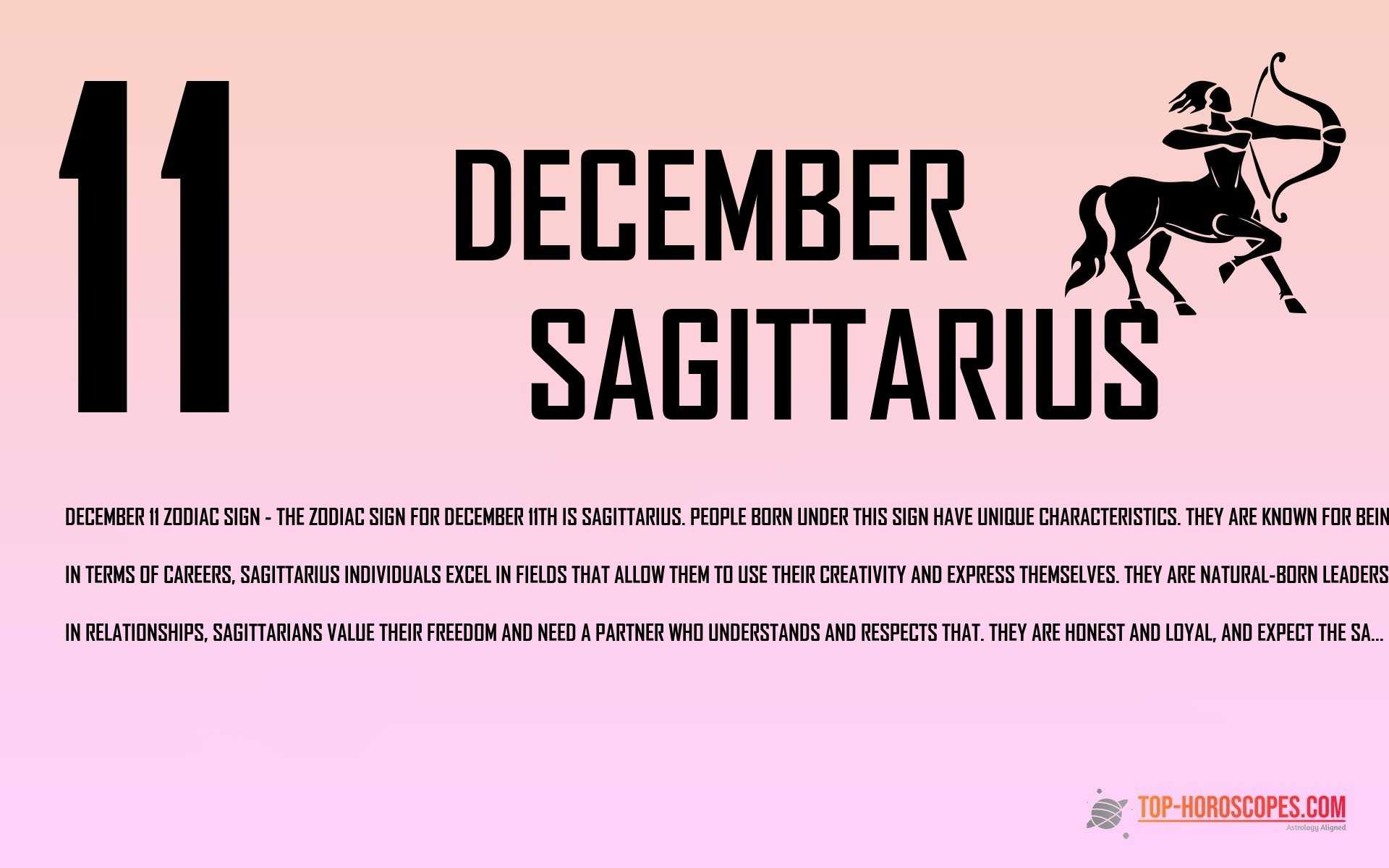 11

DECEMBER SAGITTARIUS

DECEMBER 11 ZODIAC SIGN - THE ZODIAC SIGN FOR DECEMBER 11TH IS SAGITTARIUS. PEOPLE BORN UNDER THIS SIGN HAVE UNIQUE CHARACTERISTICS. THEY ARE KNOWN FOR BEIN

IN TERMS OF CAREERS, SAGITTARIUS INDIVIDUALS EXCEL IN FIELDS THAT ALLOW THEM TO USE THEIR CREATIVITY AND EXPRESS THEMSELVES. THEY ARE NATURAL-BORN LEADERS

IN RELATIONSHIPS, SAGITTARIANS VALUE THEIR FREEDOM AND NEED A PARTNER WHO UNDERSTANDS AND RESPECTS THAT. THEY ARE HONEST AND LOYAL, AND EXPECT THE SA...

TOP-HOROSCOPES.COM
Astrology Aligned